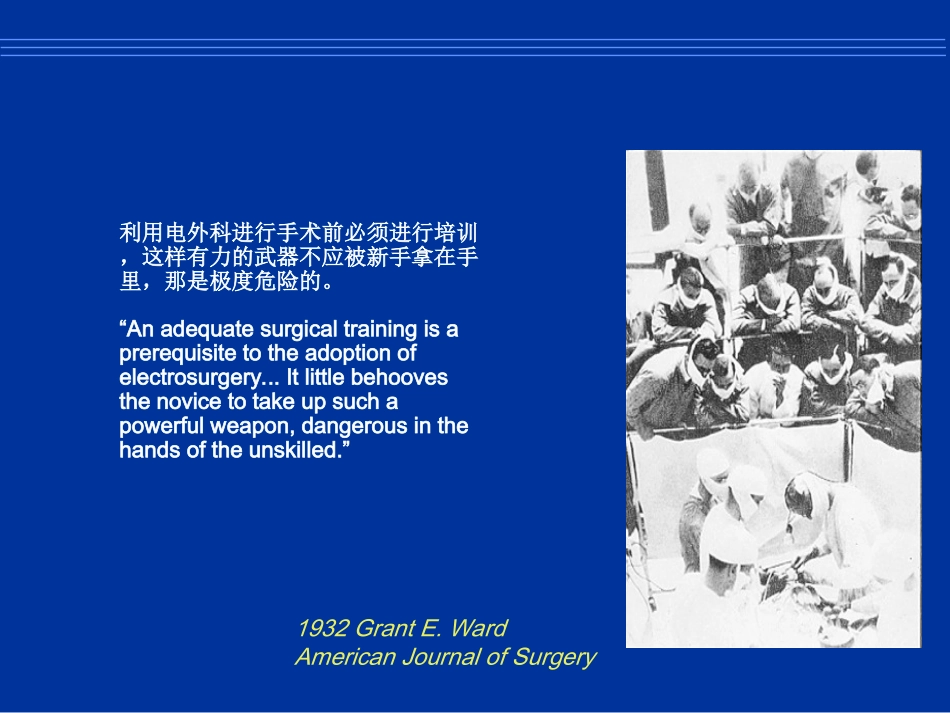 利用电外科进行手术前必须进行培训，这样有力的武器不应被新手拿在手里，那是极度危险的。

“An adequate surgical training is a prerequisite to the adoption of electrosurgery... It little behooves the novice to take up such a powerful weapon, dangerous in the hands of the unskilled.”

1932 Grant E. Ward
American Journal of Surgery